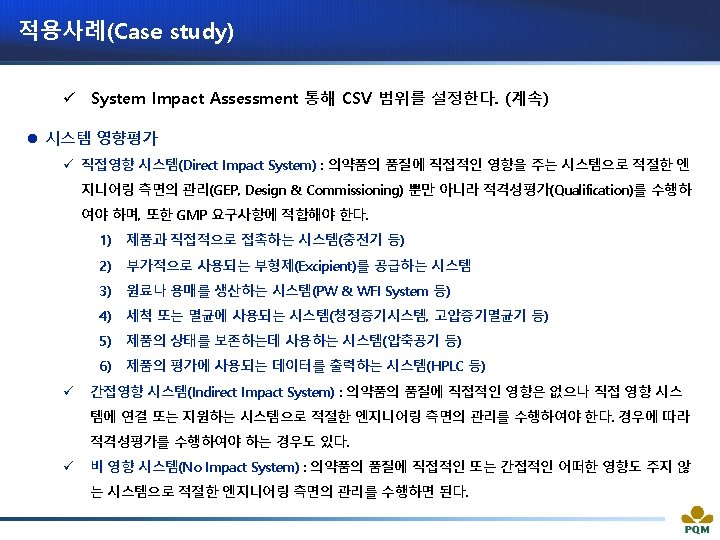 적용사례(Case study)

✓ System Impact Assessment 통해 CSV 범위를 설정한다. (계속)

● 시스템 영향평가

✓ 직접영향 시스템(Direct Impact System) : 의약품의 품질에 직접적인 영향을 주는 시스템으로 적절한 엔지니어링 측면의 관리(GEP, Design & Commissioning) 뿐만 아니라 적격성평가(Qualification)를 수행하여야 하며, 또한 GMP 요구사항에 적합해야 한다.

1) 제품과 직접적으로 접촉하는 시스템(충전기 등)

2) 부가적으로 사용되는 부형제(Excipient)를 공급하는 시스템

3) 원료나 용매를 생산하는 시스템(PW & WFI System 등)

4) 세척 또는 멸균에 사용되는 시스템(청정증기시스템, 고압증기멸균기 등)

5) 제품의 상태를 보존하는데 사용하는 시스템(압축공기 등)

6) 제품의 평가에 사용되는 데이터를 출력하는 시스템(HPLC 등)

✓ 간접영향 시스템(Indirect Impact System) : 의약품의 품질에 직접적인 영향은 없으나 직접 영향 시스템에 연결 또는 지원하는 시스템으로 적절한 엔지니어링 측면의 관리를 수행하여야 한다. 경우에 따라 적격성평가를 수행하여야 하는 경우도 있다.

✓ 비 영향 시스템(No Impact System) : 의약품의 품질에 직접적인 또는 간접적인 어떠한 영향도 주지 않는 시스템으로 적절한 엔지니어링 측면의 관리를 수행하면 된다.

PQM